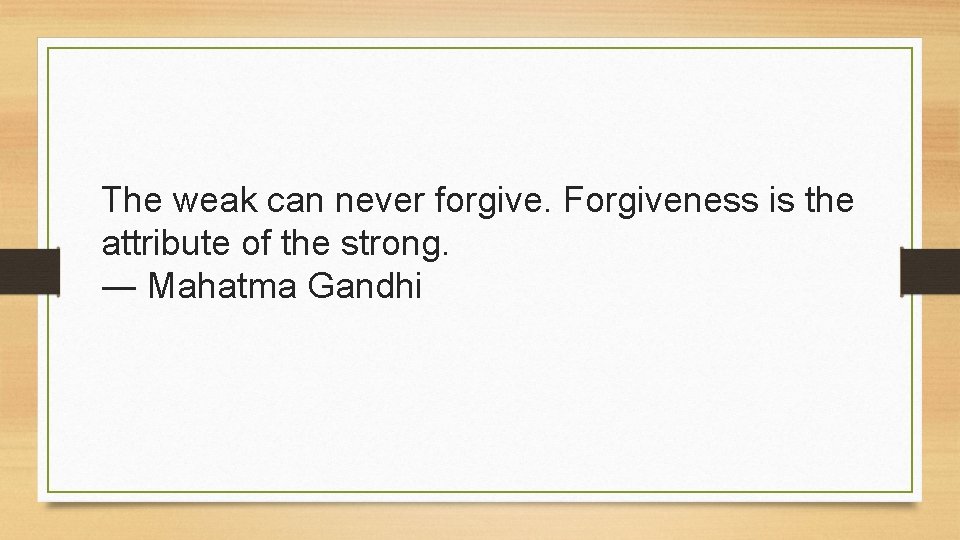 The weak can never forgive. Forgiveness is the attribute of the strong.
— Mahatma Gandhi